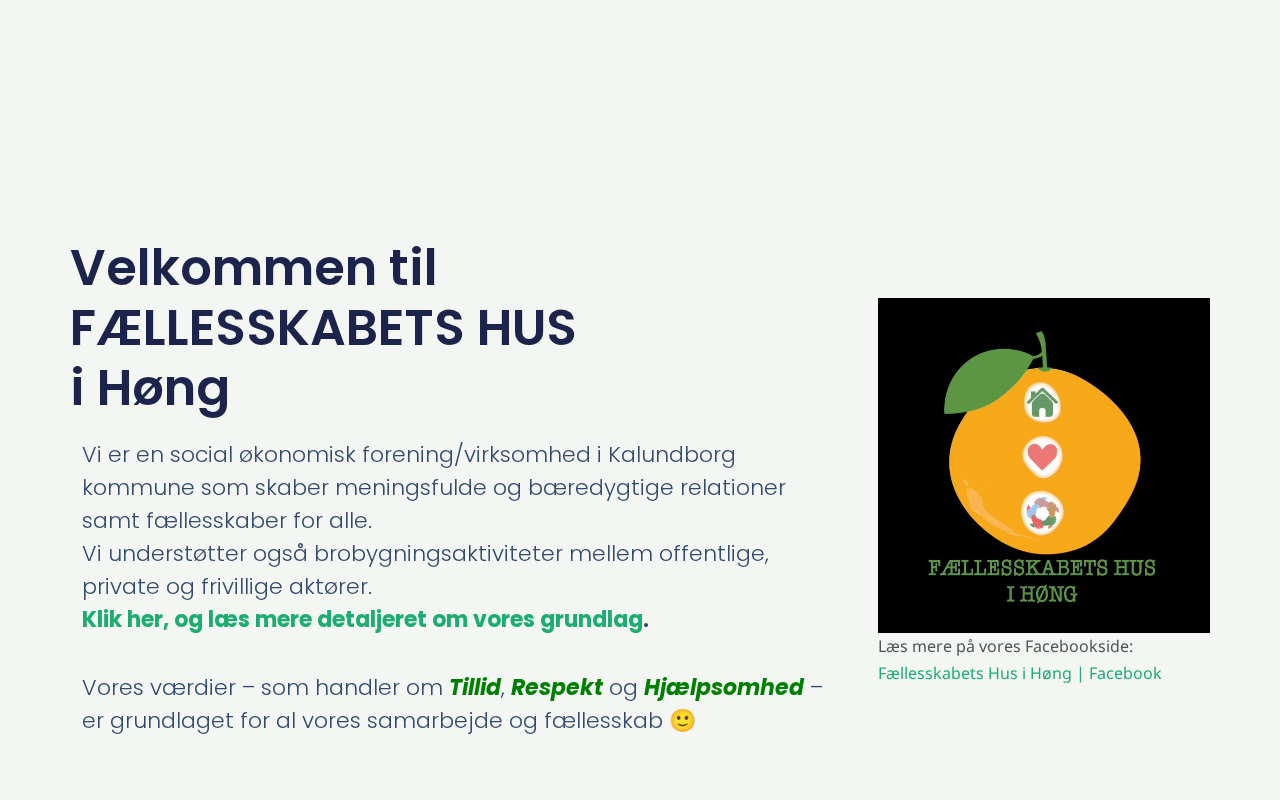 Velkommen til
FÆLLESSKABETS HUS
i Høng

Vi er en social økonomisk forening/virksomhed i Kalundborg kommune som skaber meningsfulde og bæredygtige relationer samt fællesskaber for alle.
Vi understøtter også brobygningsaktiviteter mellem offentlige, private og frivillige aktører.
Klik her, og læs mere detaljeret om vores grundlag.

Vores værdier – som handler om Tillid, Respekt og Hjælpsomhed – er grundlaget for al vores samarbejde og fællesskab 🙂

FÆLLESSKABETS HUS
I HØNG

Læs mere på vores Facebookside:
Fællesskabets Hus i Høng | Facebook